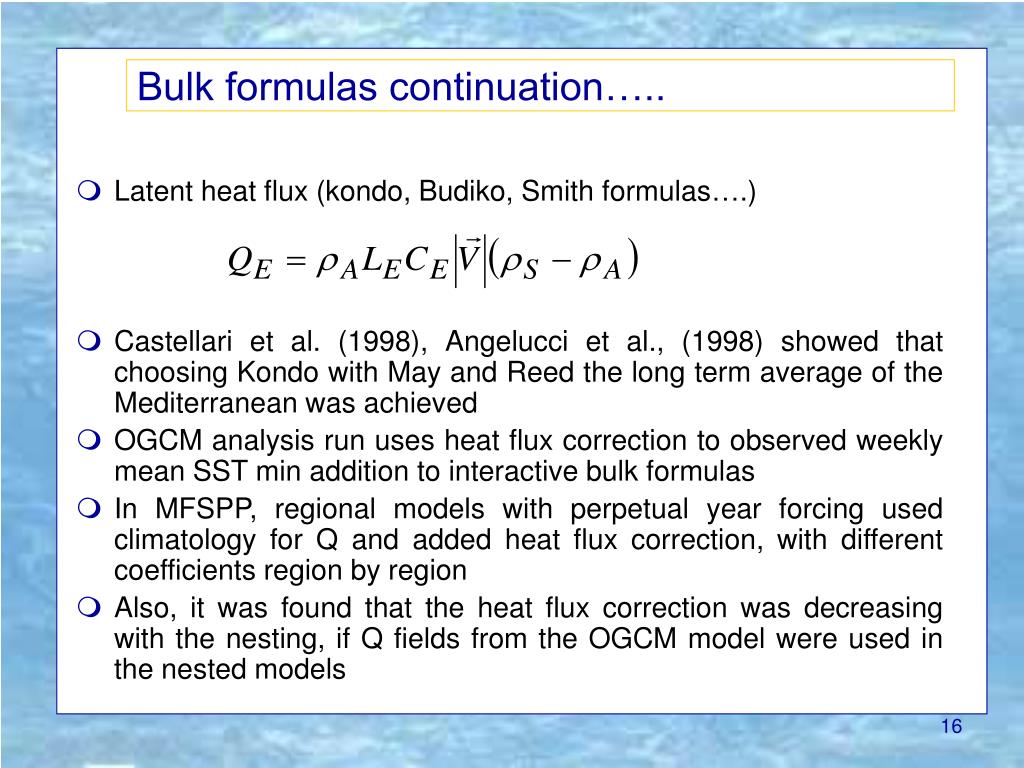 Bulk formulas continuation…..

Latent heat flux (kondo, Budiko, Smith formulas….)

$Q_E = \rho_A L_E C_E \left|\vec{V}\right| \left(\rho_S - \rho_A\right)$

Castellari et al. (1998), Angelucci et al., (1998) showed that choosing Kondo with May and Reed the long term average of the Mediterranean was achieved

OGCM analysis run uses heat flux correction to observed weekly mean SST min addition to interactive bulk formulas

In MFSPP, regional models with perpetual year forcing used climatology for Q and added heat flux correction, with different coefficients region by region

Also, it was found that the heat flux correction was decreasing with the nesting, if Q fields from the OGCM model were used in the nested models

16